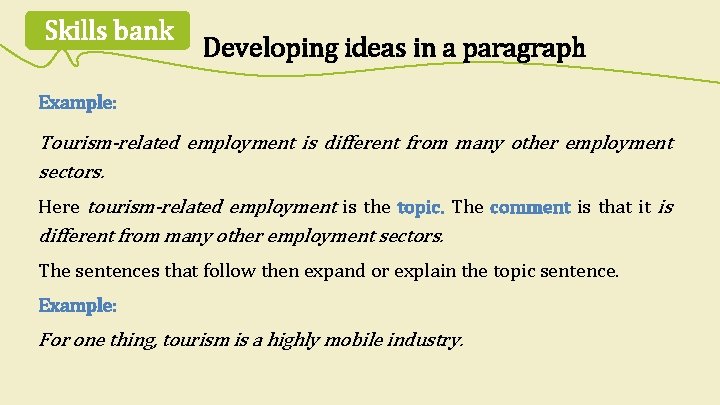 Skills bank

Developing ideas in a paragraph

Example:

Tourism-related employment is different from many other employment sectors.

Here tourism-related employment is the topic. The comment is that it is different from many other employment sectors.

The sentences that follow then expand or explain the topic sentence.

Example:

For one thing, tourism is a highly mobile industry.